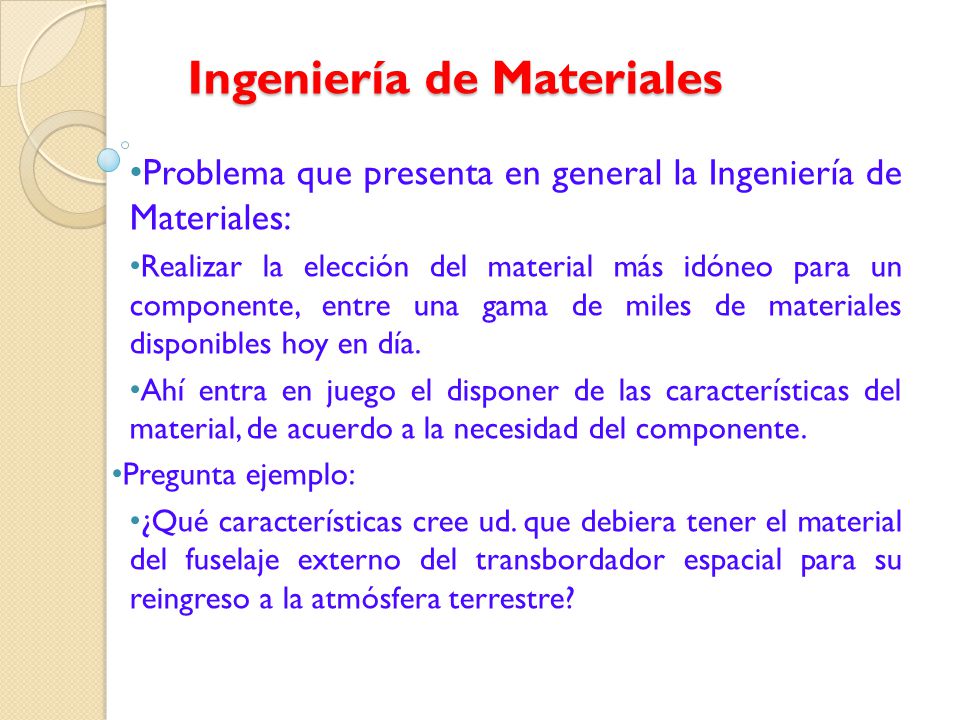 Ingeniería de Materiales

•Problema que presenta en general la Ingeniería de Materiales:

•Realizar la elección del material más idóneo para un componente, entre una gama de miles de materiales disponibles hoy en día.

•Ahí entra en juego el disponer de las características del material, de acuerdo a la necesidad del componente.

•Pregunta ejemplo:

•¿Qué características cree ud. que debiera tener el material del fuselaje externo del transbordador espacial para su reingreso a la atmósfera terrestre?